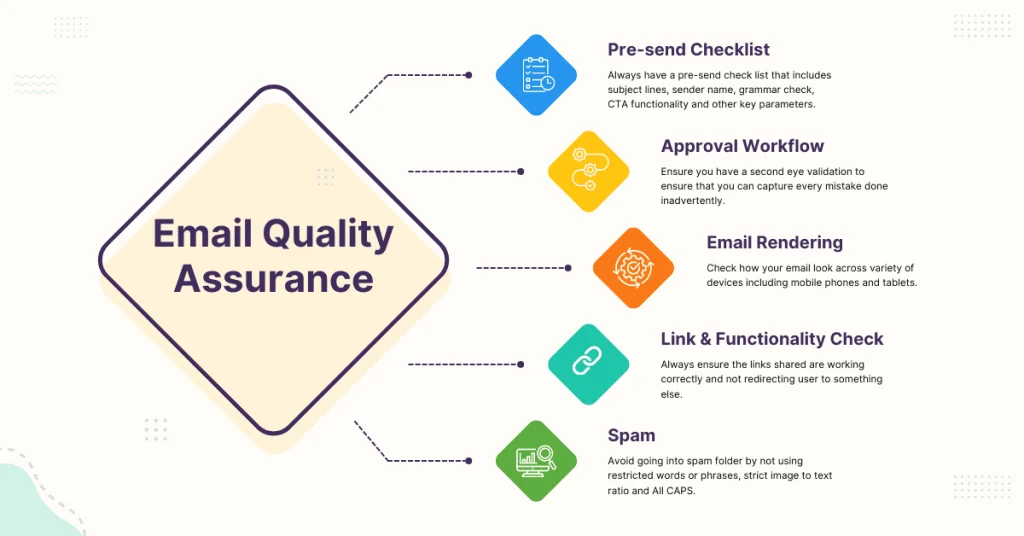 Email Quality Assurance

Pre-send Checklist
Always have a pre-send check list that includes subject lines, sender name, grammar check, CTA functionality and other key parameters.

Approval Workflow
Ensure you have a second eye validation to ensure that you can capture every mistake done inadvertently.

Email Rendering
Check how your email look across variety of devices including mobile phones and tablets.

Link & Functionality Check
Always ensure the links shared are working correctly and not redirecting user to something else.

Spam
Avoid going into spam folder by not using restricted words or phrases, strict image to text ratio and All CAPS.